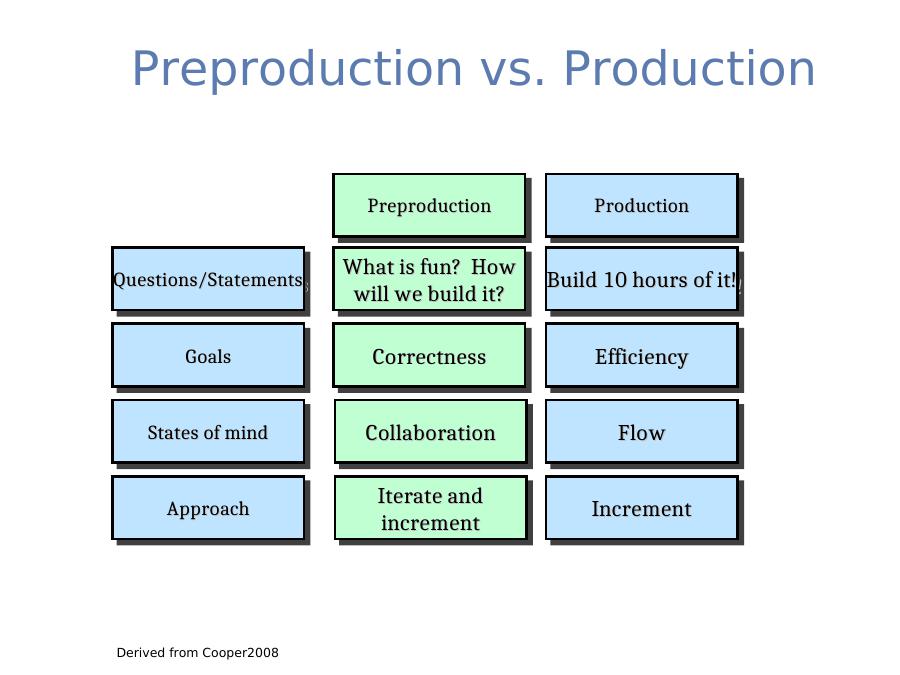 Preproduction vs. Production

| | Preproduction | Production |
|---|---|---|
| Questions/Statements | What is fun? How will we build it? | Build 10 hours of it! |
| Goals | Correctness | Efficiency |
| States of mind | Collaboration | Flow |
| Approach | Iterate and increment | Increment |

Derived from Cooper2008